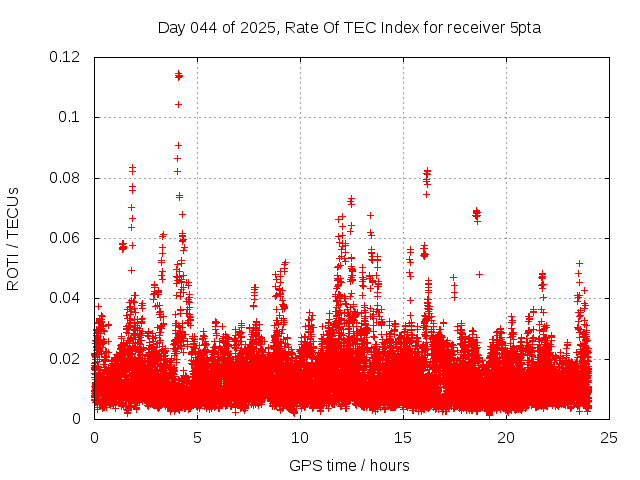 Day 044 of 2025, Rate Of TEC Index for receiver 5pta

ROTI / TECUs

0.12
0.1
0.08
0.06
0.04
0.02
0

0
5
10
15
20
25

GPS time / hours